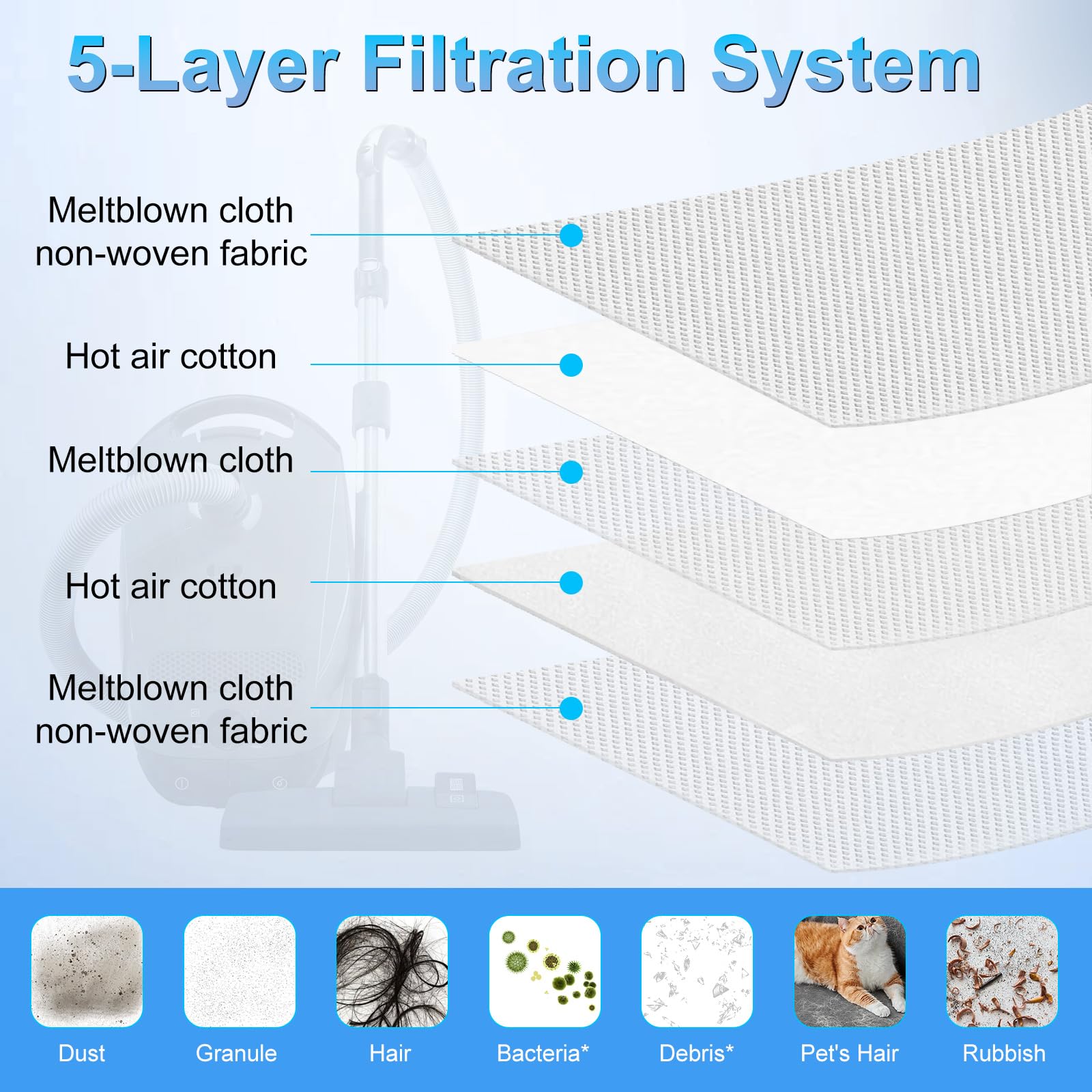 5-Layer Filtration System

Meltblown cloth non-woven fabric

Hot air cotton

Meltblown cloth

Hot air cotton

Meltblown cloth non-woven fabric

Dust

Granule

Hair

Bacteria*

Debris*

Pet's Hair

Rubbish